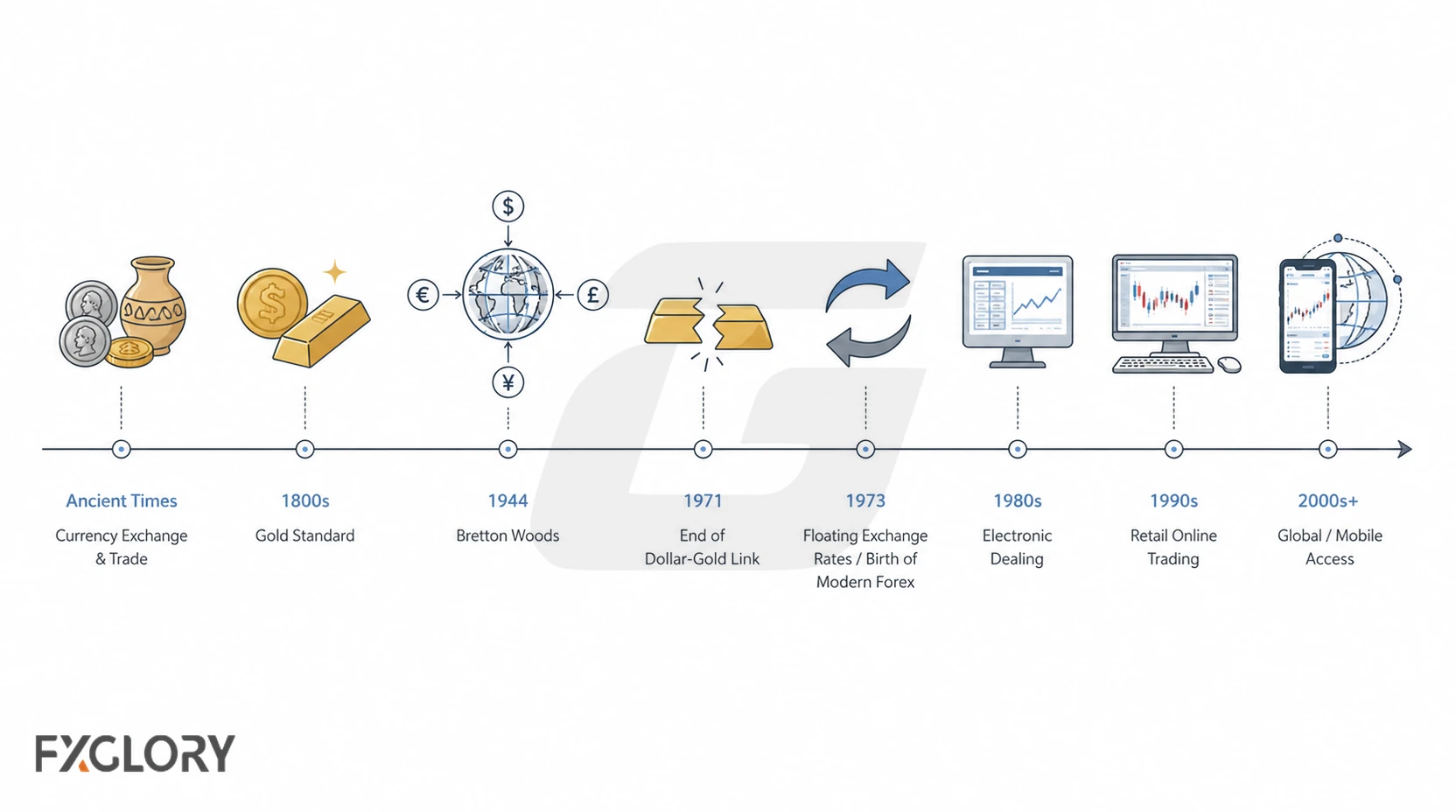 $ € £ ¥

Ancient Times
Currency Exchange & Trade

1800s
Gold Standard

1944
Bretton Woods

1971
End of Dollar-Gold Link

1973
Floating Exchange Rates / Birth of Modern Forex

1980s
Electronic Dealing

1990s
Retail Online Trading

2000s+
Global / Mobile Access

FXGLORY